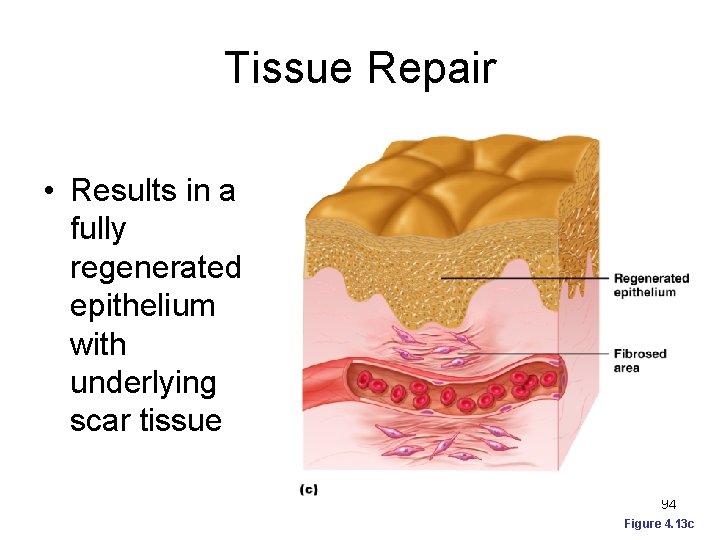 Tissue Repair

• Results in a fully regenerated epithelium with underlying scar tissue

Regenerated epithelium

Fibrosed area

(c)

94

Figure 4.13c